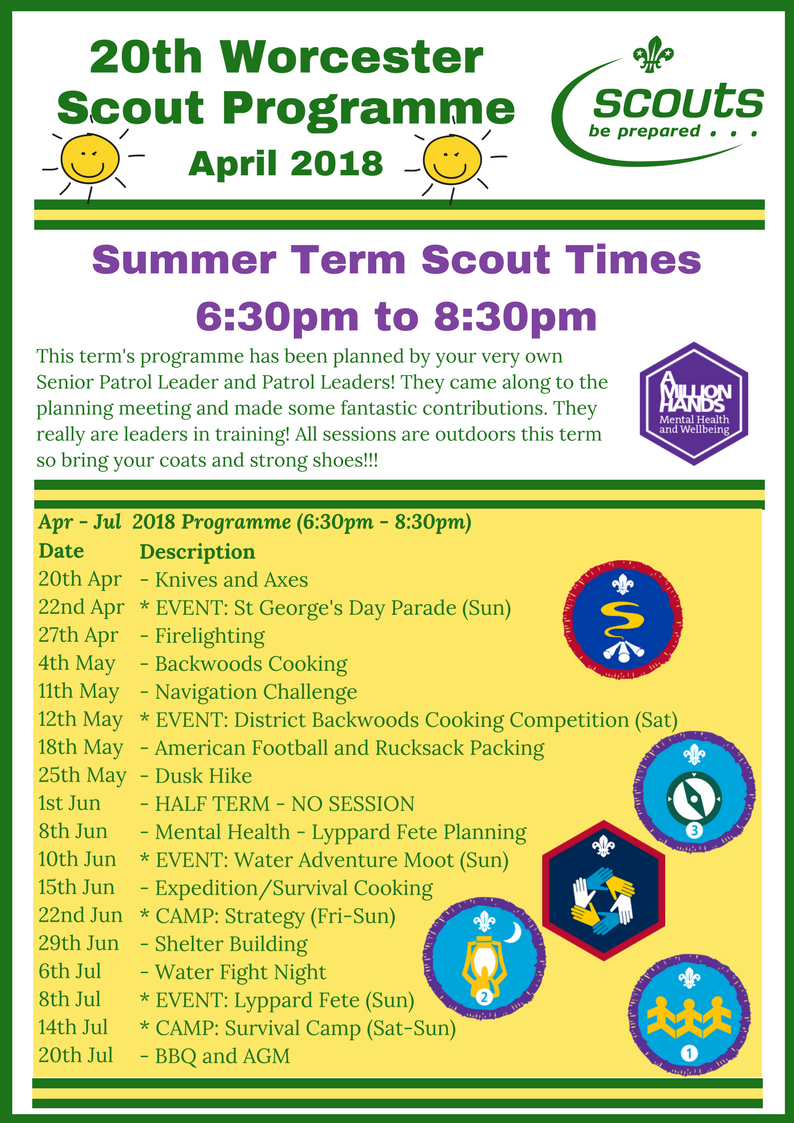 20th Worcester Scout Programme

April 2018

scouts
be prepared . . .

Summer Term Scout Times
6:30pm to 8:30pm

This term's programme has been planned by your very own Senior Patrol Leader and Patrol Leaders! They came along to the planning meeting and made some fantastic contributions. They really are leaders in training! All sessions are outdoors this term so bring your coats and strong shoes!!!

A MILLION HANDS
Mental Health and Wellbeing

Apr - Jul 2018 Programme (6:30pm - 8:30pm)

| Date | Description |
|---|---|
| 20th Apr | - Knives and Axes |
| 22nd Apr | * EVENT: St George's Day Parade (Sun) |
| 27th Apr | - Firelighting |
| 4th May | - Backwoods Cooking |
| 11th May | - Navigation Challenge |
| 12th May | * EVENT: District Backwoods Cooking Competition (Sat) |
| 18th May | - American Football and Rucksack Packing |
| 25th May | - Dusk Hike |
| 1st Jun | - HALF TERM - NO SESSION |
| 8th Jun | - Mental Health - Lyppard Fete Planning |
| 10th Jun | * EVENT: Water Adventure Moot (Sun) |
| 15th Jun | - Expedition/Survival Cooking |
| 22nd Jun | * CAMP: Strategy (Fri-Sun) |
| 29th Jun | - Shelter Building |
| 6th Jul | - Water Fight Night |
| 8th Jul | * EVENT: Lyppard Fete (Sun) |
| 14th Jul | * CAMP: Survival Camp (Sat-Sun) |
| 20th Jul | - BBQ and AGM |

3

2

1